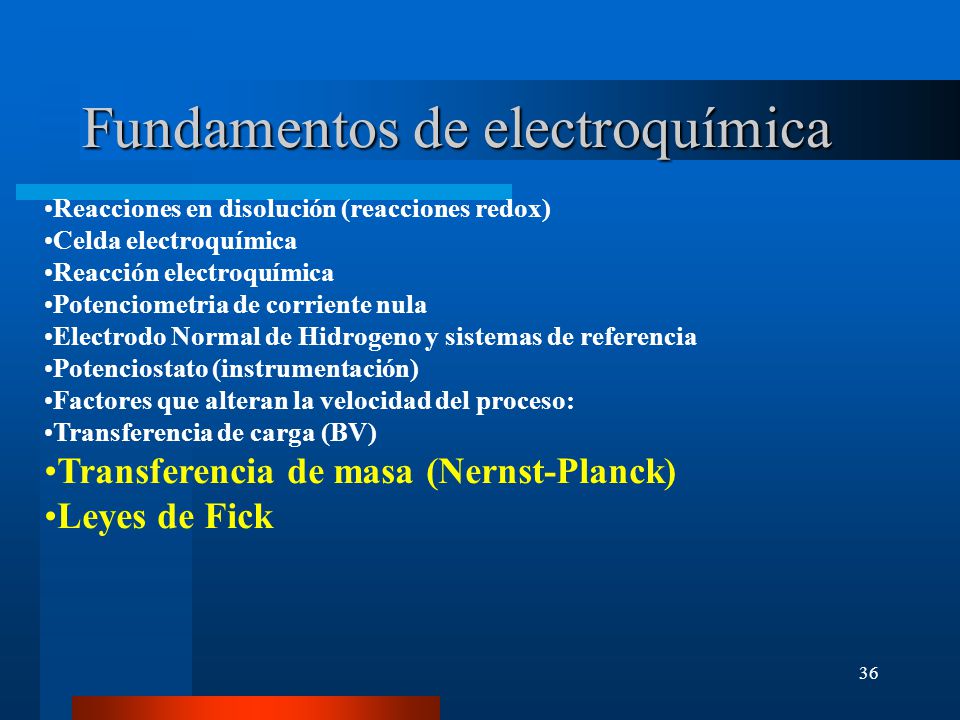 Fundamentos de electroquímica

•Reacciones en disolución (reacciones redox)
•Celda electroquímica
•Reacción electroquímica
•Potenciometria de corriente nula
•Electrodo Normal de Hidrogeno y sistemas de referencia
•Potenciostato (instrumentación)
•Factores que alteran la velocidad del proceso:
•Transferencia de carga (BV)
•Transferencia de masa (Nernst-Planck)
•Leyes de Fick

36